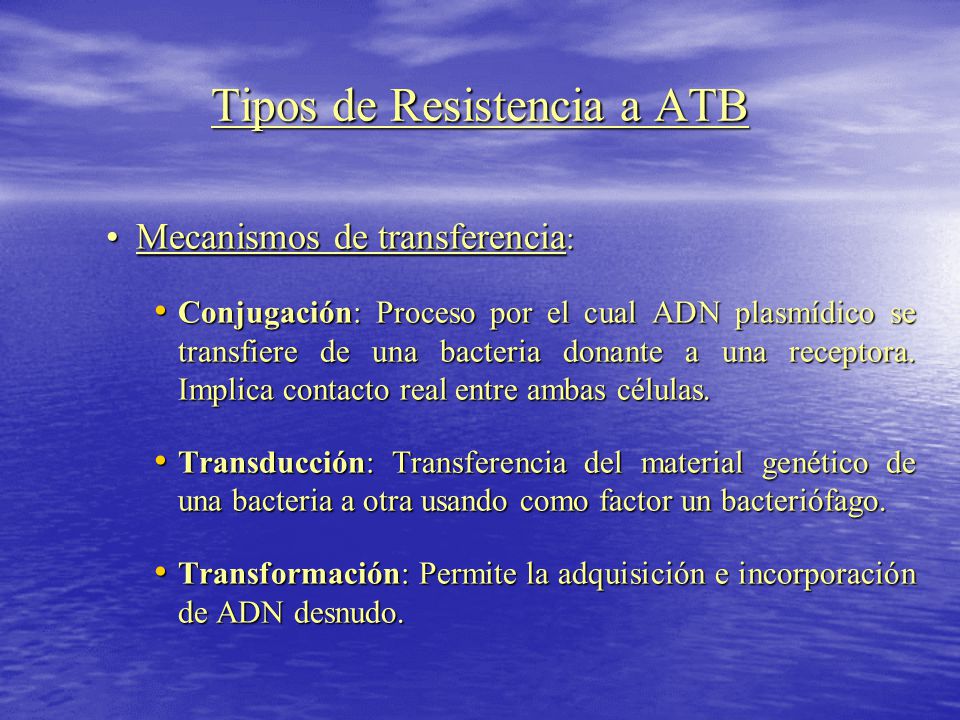 Tipos de Resistencia a ATB

• Mecanismos de transferencia:

• Conjugación: Proceso por el cual ADN plasmídico se transfiere de una bacteria donante a una receptora. Implica contacto real entre ambas células.

• Transducción: Transferencia del material genético de una bacteria a otra usando como factor un bacteriófago.

• Transformación: Permite la adquisición e incorporación de ADN desnudo.